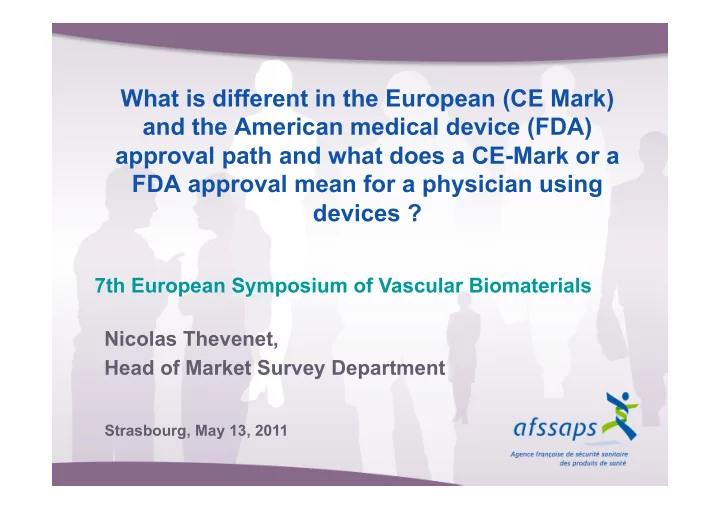 What is different in the European (CE Mark) and the American medical device (FDA) approval path and what does a CE-Mark or a FDA approval mean for a physician using devices ?

7th European Symposium of Vascular Biomaterials

Nicolas Thevenet,
Head of Market Survey Department

Strasbourg, May 13, 2011

afssaps
Agence française de sécurité sanitaire des produits de santé